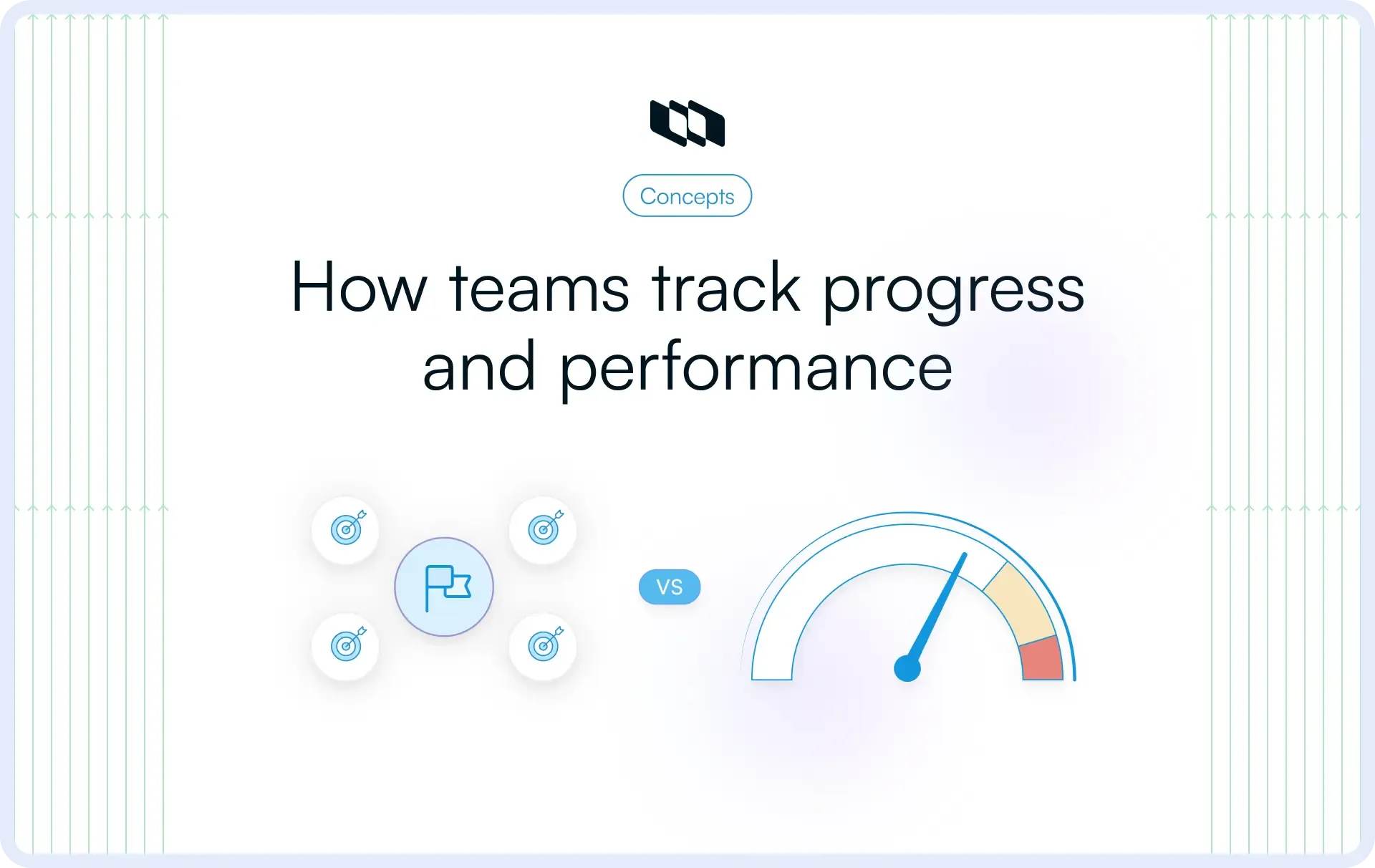 Concepts

How teams track progress and performance

VS